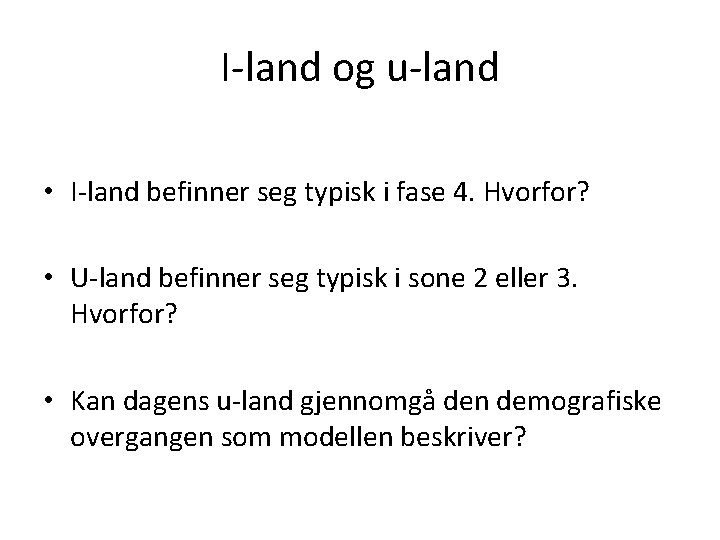 I-land og u-land

• I-land befinner seg typisk i fase 4. Hvorfor?

• U-land befinner seg typisk i sone 2 eller 3. Hvorfor?

• Kan dagens u-land gjennomgå den demografiske overgangen som modellen beskriver?